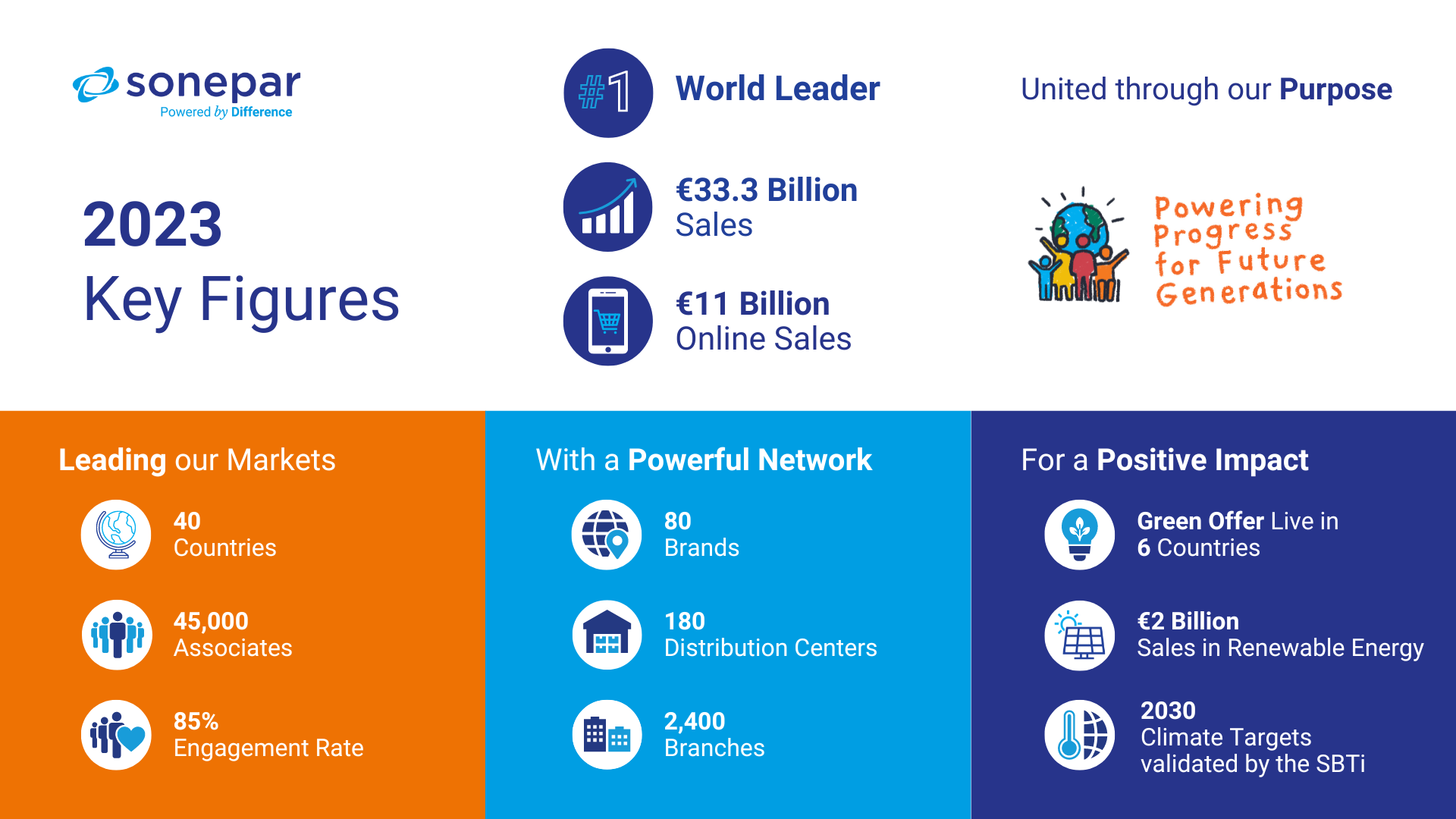 sonepar
Powered by Difference

2023
Key Figures

#1 World Leader

€33.3 Billion
Sales

€11 Billion
Online Sales

United through our Purpose

Powering Progress for Future Generations

Leading our Markets

40
Countries

45,000
Associates

85%
Engagement Rate

With a Powerful Network

80
Brands

180
Distribution Centers

2,400
Branches

For a Positive Impact

Green Offer Live in
6 Countries

€2 Billion
Sales in Renewable Energy

2030
Climate Targets
validated by the SBTi